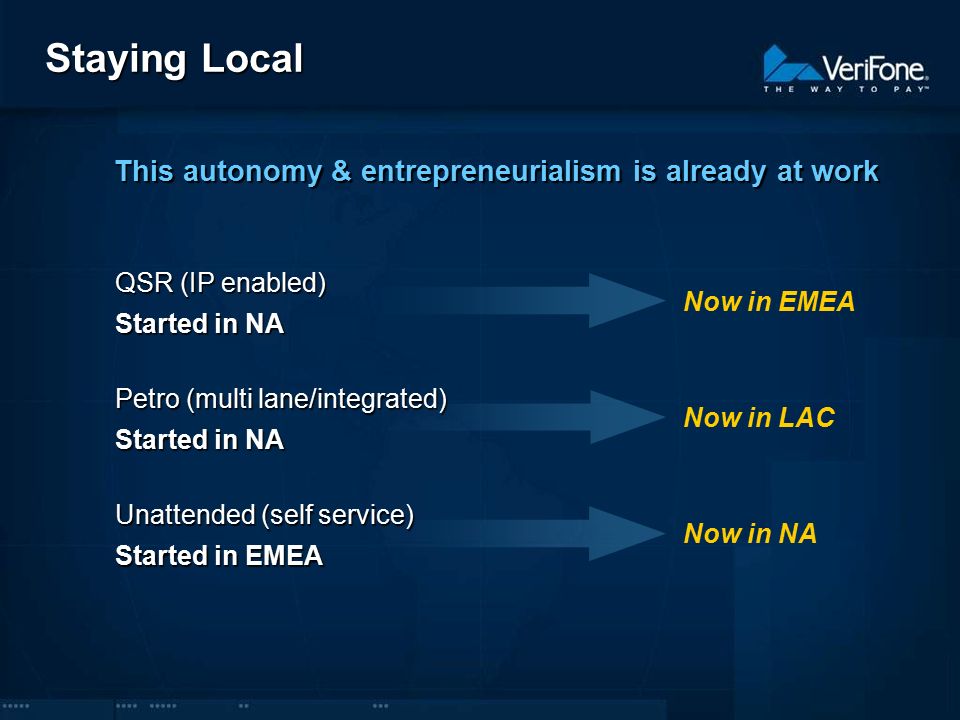 Staying Local

VeriFone.
THE WAY TO PAY™

This autonomy & entrepreneurialism is already at work

QSR (IP enabled)
Started in NA

Now in EMEA

Petro (multi lane/integrated)
Started in NA

Now in LAC

Unattended (self service)
Started in EMEA

Now in NA